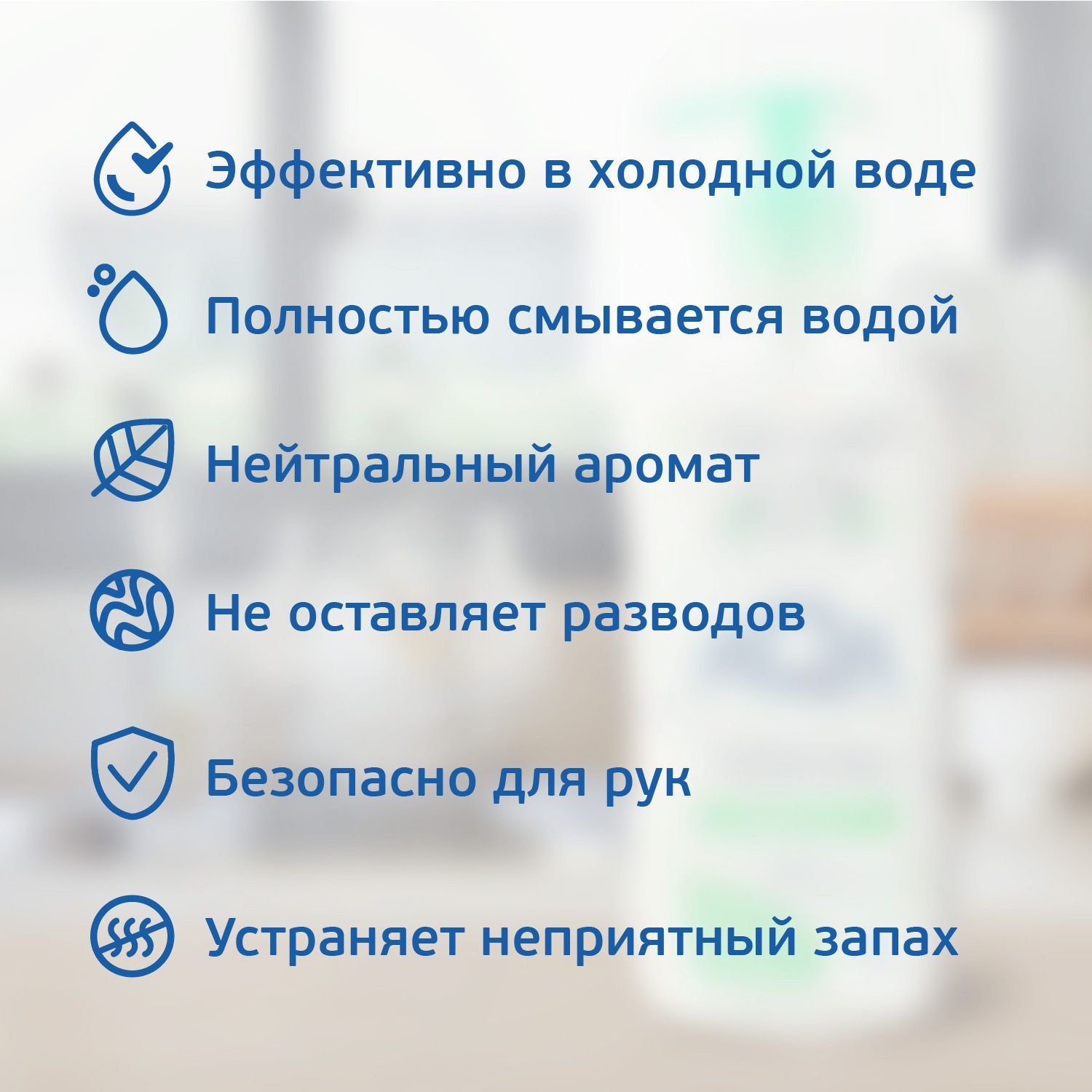 Эффективно в холодной воде

Полностью смывается водой

Нейтральный аромат

Не оставляет разводов

Безопасно для рук

Устраняет неприятный запах